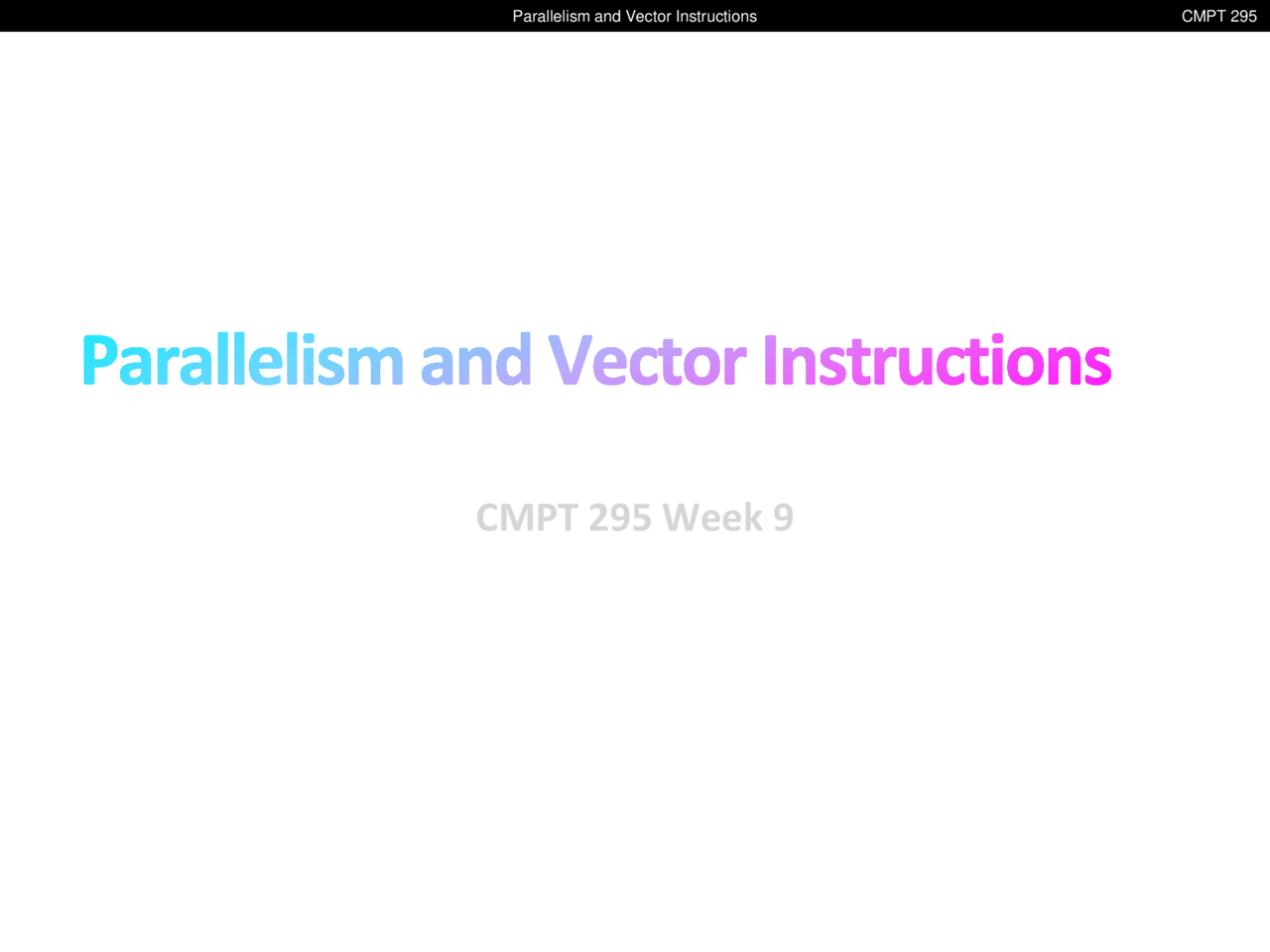 Parallelism and Vector Instructions CMPT 295

Parallelism and Vector Instructions

CMPT 295 Week 9